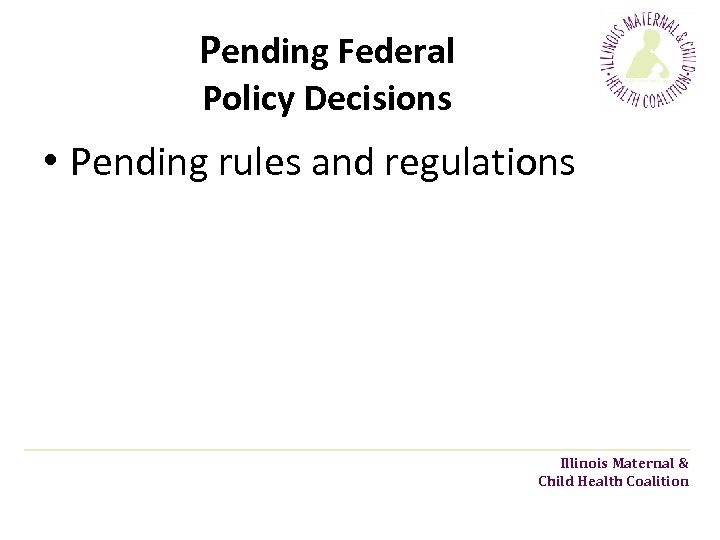 Pending Federal Policy Decisions

ILLINOIS MATERNAL & CHILD HEALTH COALITION

• Pending rules and regulations

Illinois Maternal & Child Health Coalition